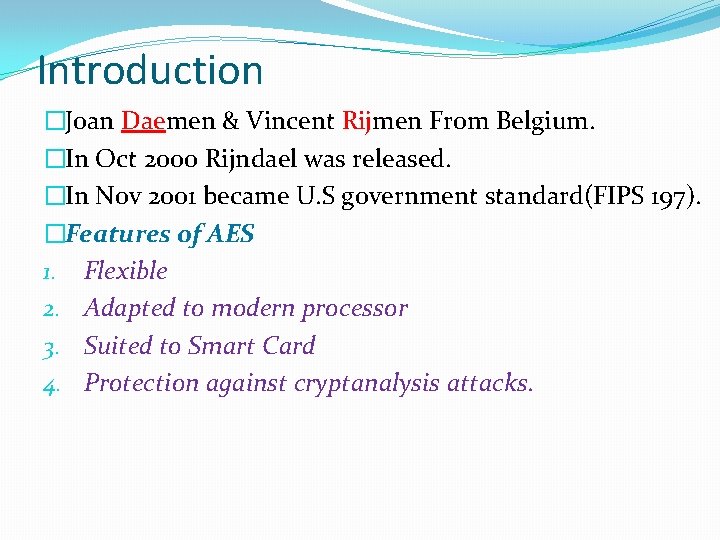 Introduction

□Joan Daemen & Vincent Rijmen From Belgium.

□In Oct 2000 Rijndael was released.

□In Nov 2001 became U.S government standard(FIPS 197).

□Features of AES

1. Flexible
2. Adapted to modern processor
3. Suited to Smart Card
4. Protection against cryptanalysis attacks.